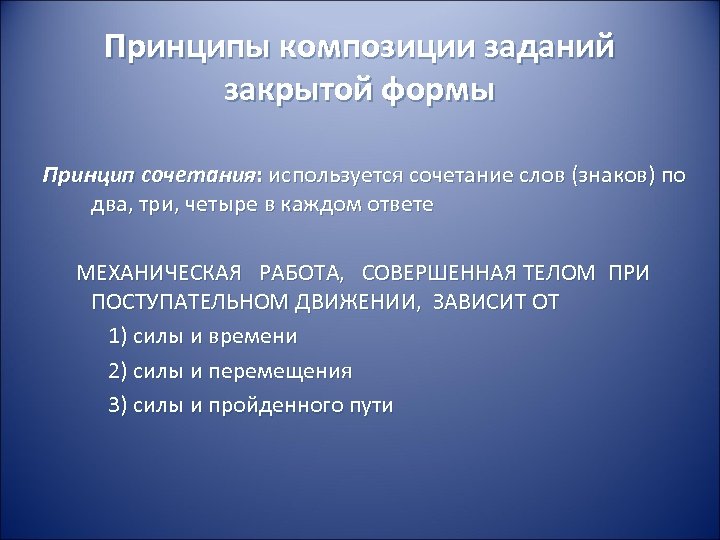 Принципы композиции заданий закрытой формы

Принцип сочетания: используется сочетание слов (знаков) по два, три, четыре в каждом ответе

МЕХАНИЧЕСКАЯ РАБОТА, СОВЕРШЕННАЯ ТЕЛОМ ПРИ ПОСТУПАТЕЛЬНОМ ДВИЖЕНИИ, ЗАВИСИТ ОТ

1) силы и времени

2) силы и перемещения

3) силы и пройденного пути